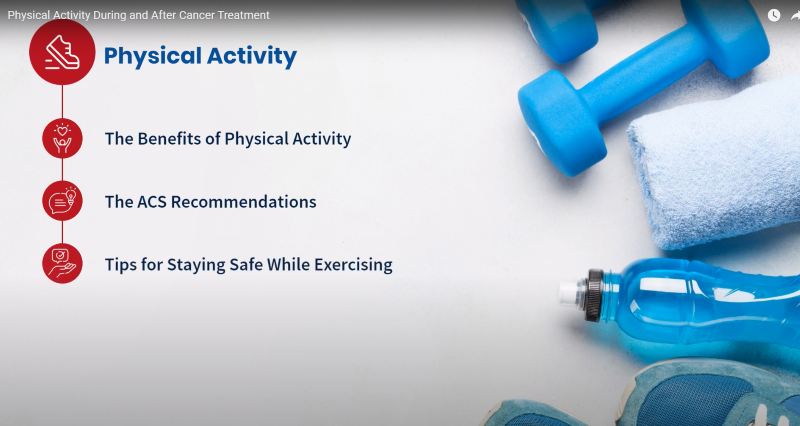 Physical Activity During and After Cancer Treatment

Physical Activity

The Benefits of Physical Activity

The ACS Recommendations

Tips for Staying Safe While Exercising